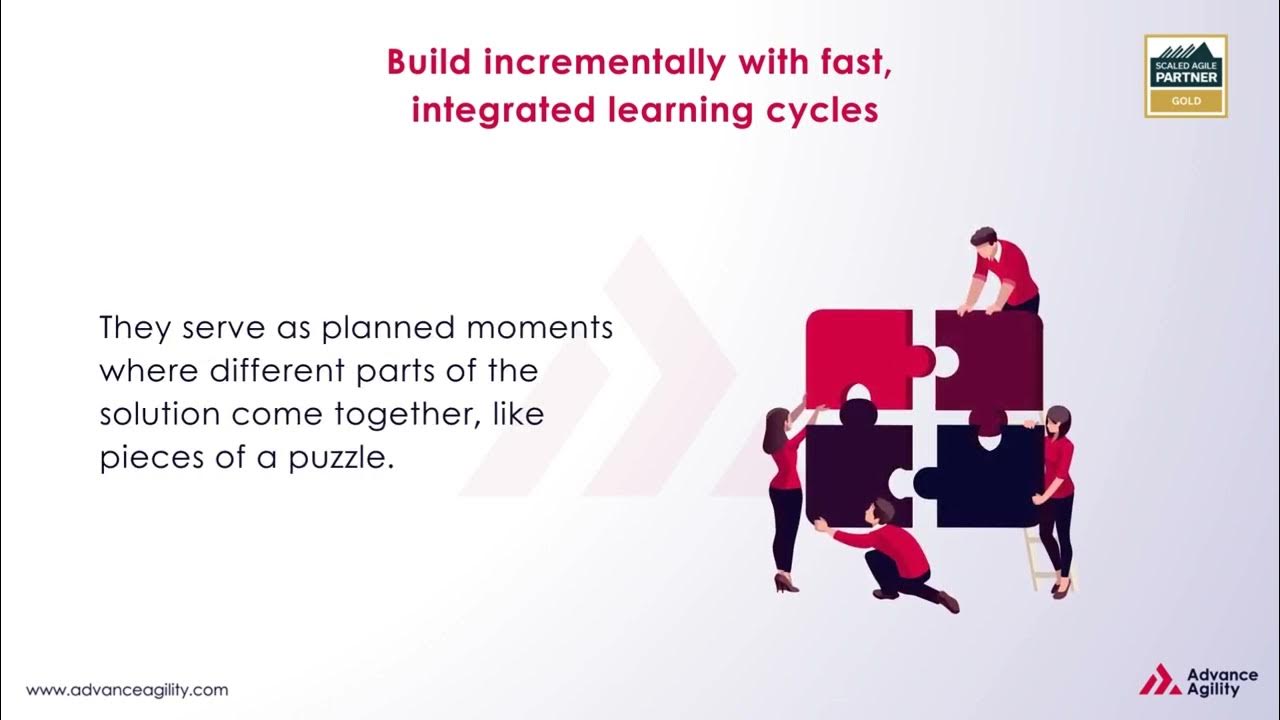 Build incrementally with fast, integrated learning cycles

SCALED AGILE
PARTNER
GOLD

They serve as planned moments where different parts of the solution come together, like pieces of a puzzle.

www.advanceagility.com

Advance Agility